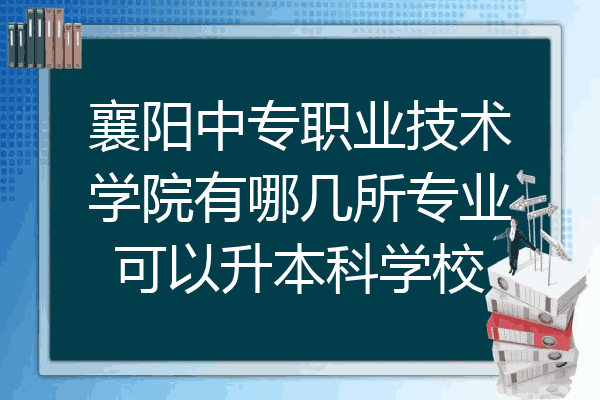 襄阳中专职业技术学院有哪几所专业可以升本科学校